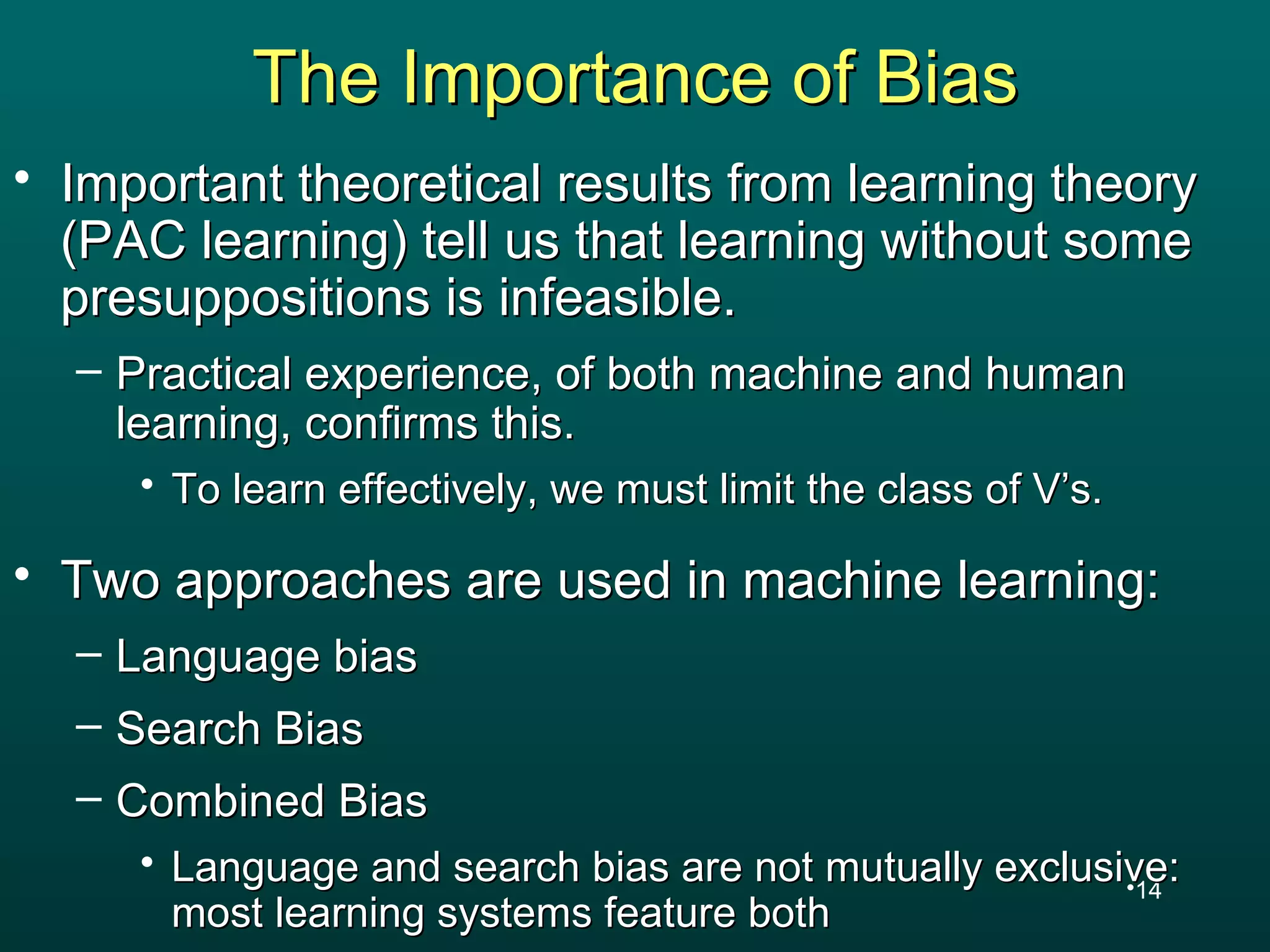 The Importance of Bias

• Important theoretical results from learning theory (PAC learning) tell us that learning without some presuppositions is infeasible.

– Practical experience, of both machine and human learning, confirms this.

• To learn effectively, we must limit the class of V's.

• Two approaches are used in machine learning:

– Language bias

– Search Bias

– Combined Bias

• Language and search bias are not mutually exclusive: most learning systems feature both

•14